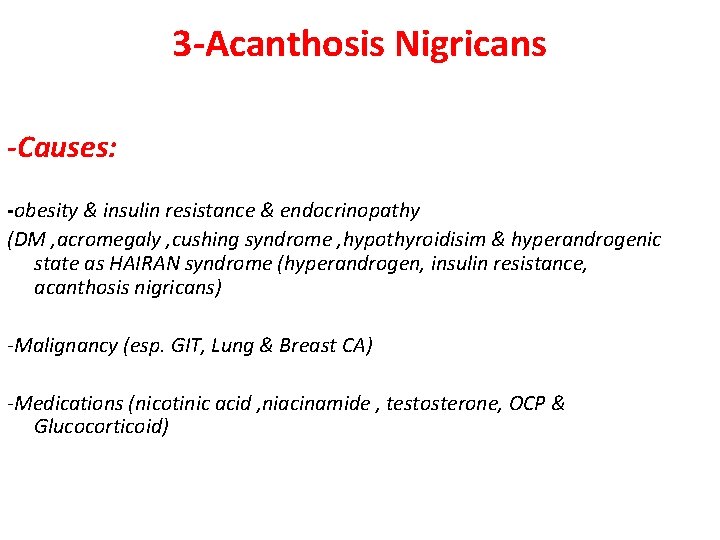 3-Acanthosis Nigricans

-Causes:

-obesity & insulin resistance & endocrinopathy
(DM ,acromegaly ,cushing syndrome ,hypothyroidisim & hyperandrogenic state as HAIRAN syndrome (hyperandrogen, insulin resistance, acanthosis nigricans)

-Malignancy (esp. GIT, Lung & Breast CA)

-Medications (nicotinic acid ,niacinamide , testosterone, OCP & Glucocorticoid)